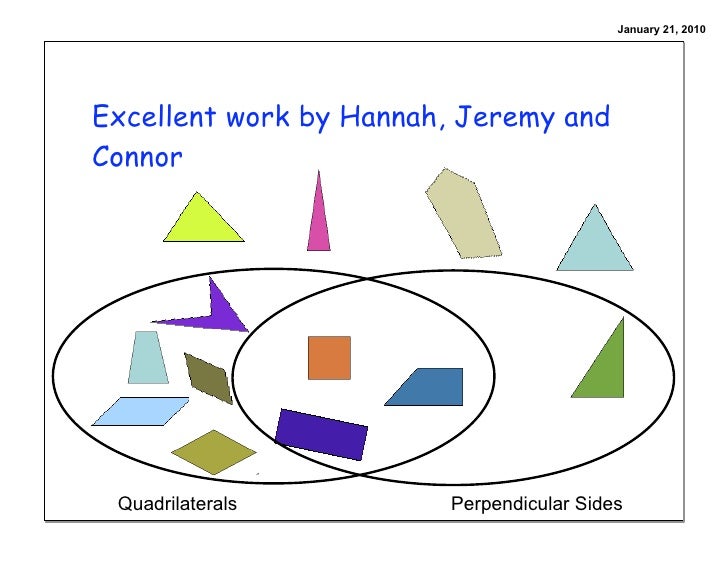 January 21, 2010

Excellent work by Hannah, Jeremy and Connor

Quadrilaterals

Perpendicular Sides